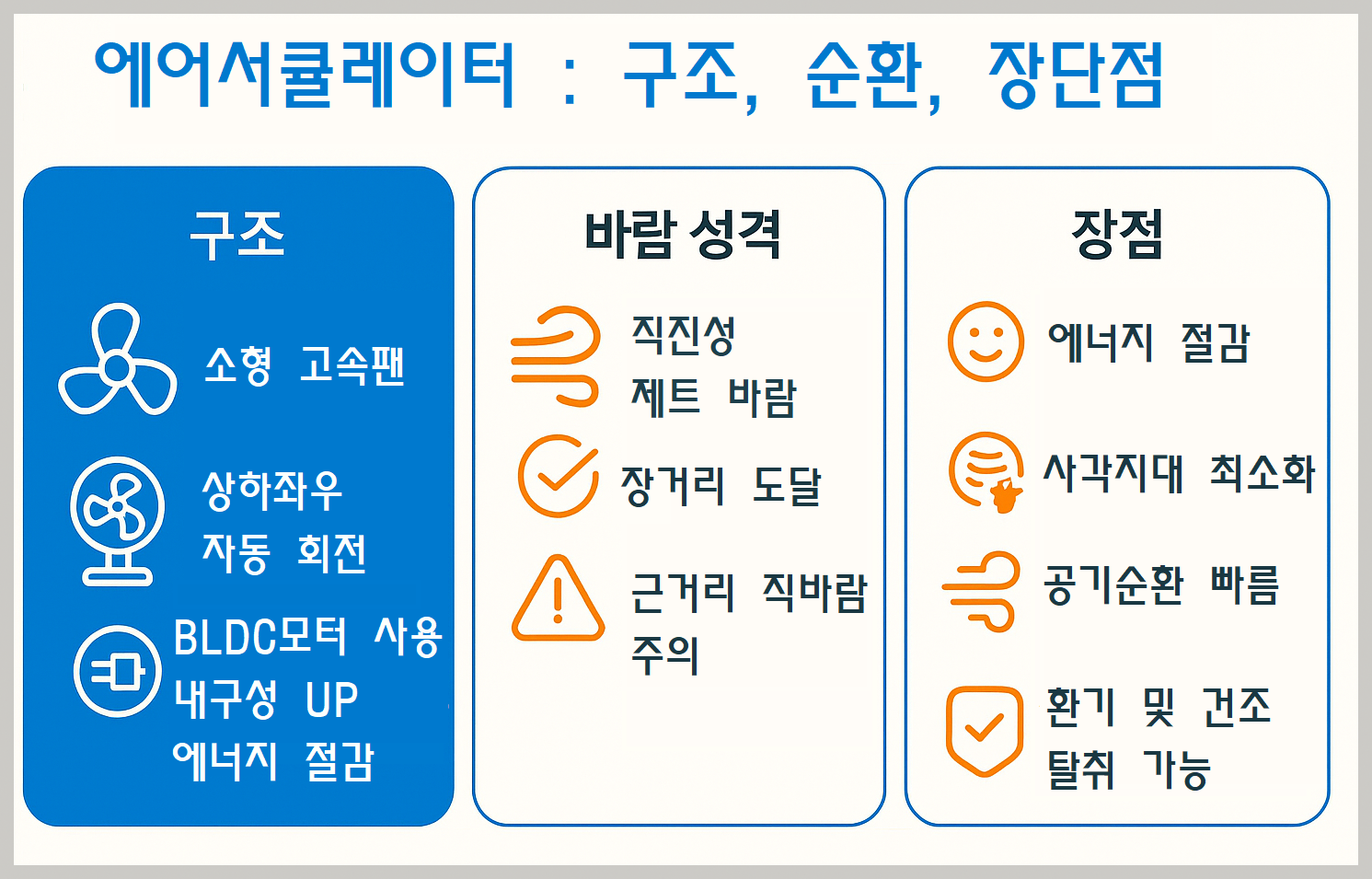 에어서큘레이터 : 구조, 순환, 장단점

구조

소형 고속팬

상하좌우 자동 회전

BLDC모터 사용 내구성 UP 에너지 절감

바람 성격

직진성 제트 바람

장거리 도달

근거리 직바람 주의

장점

에너지 절감

사각지대 최소화

공기순환 빠름

환기 및 건조 탈취 가능